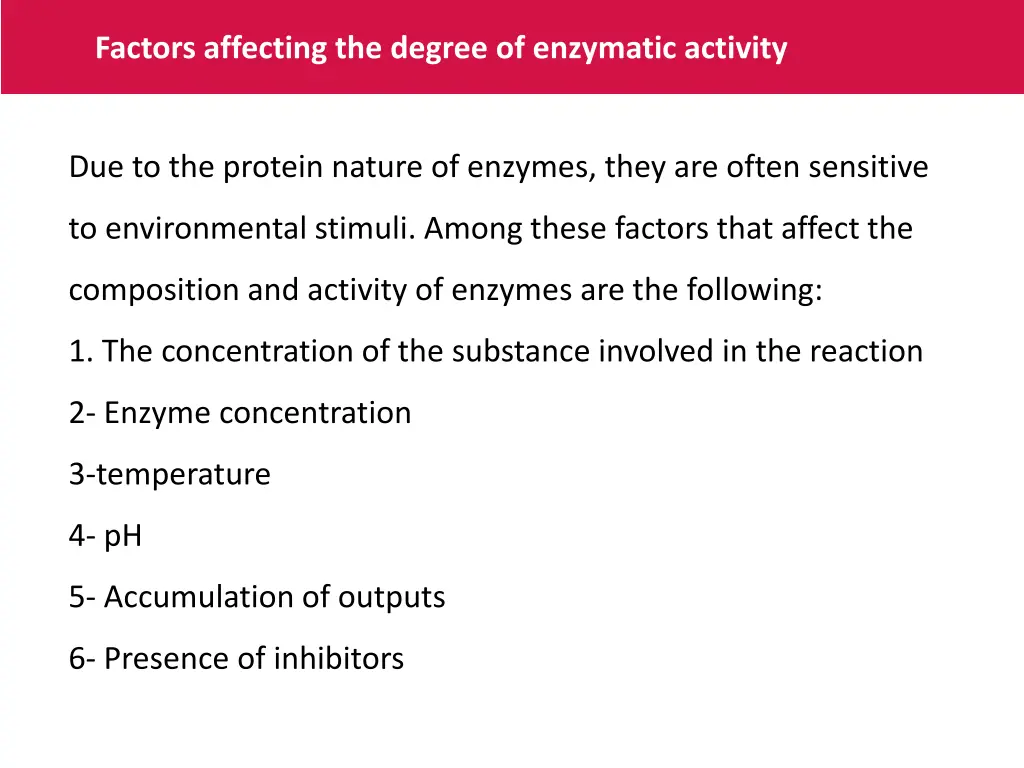 Factors affecting the degree of enzymatic activity

Due to the protein nature of enzymes, they are often sensitive to environmental stimuli. Among these factors that affect the composition and activity of enzymes are the following:

1. The concentration of the substance involved in the reaction

2- Enzyme concentration

3-temperature

4- pH

5- Accumulation of outputs

6- Presence of inhibitors